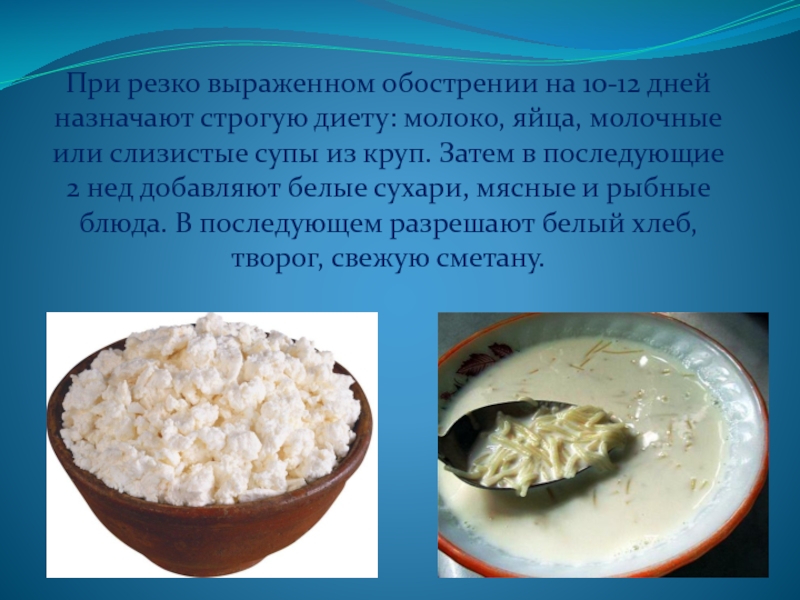 При резко выраженном обострении на 10-12 дней назначают строгую диету: молоко, яйца, молочные или слизистые супы из круп. Затем в последующие 2 нед добавляют белые сухари, мясные и рыбные блюда. В последующем разрешают белый хлеб, творог, свежую сметану.